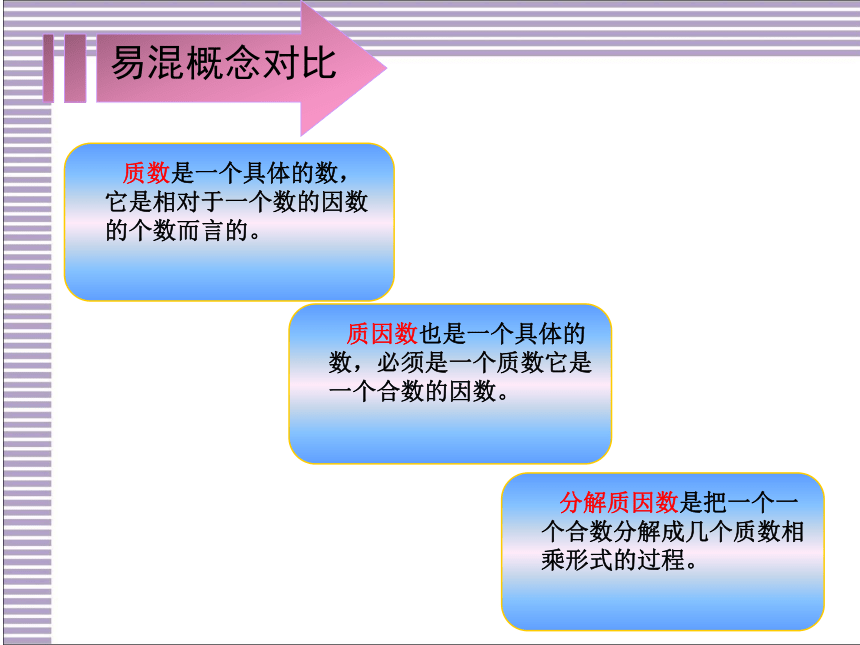 易混概念对比

质数是一个具体的数，它是相对于一个数的因数的个数而言的。

质因数也是一个具体的数，必须是一个质数它是一个合数的因数。

分解质因数是把一个一个合数分解成几个质数相乘形式的过程。